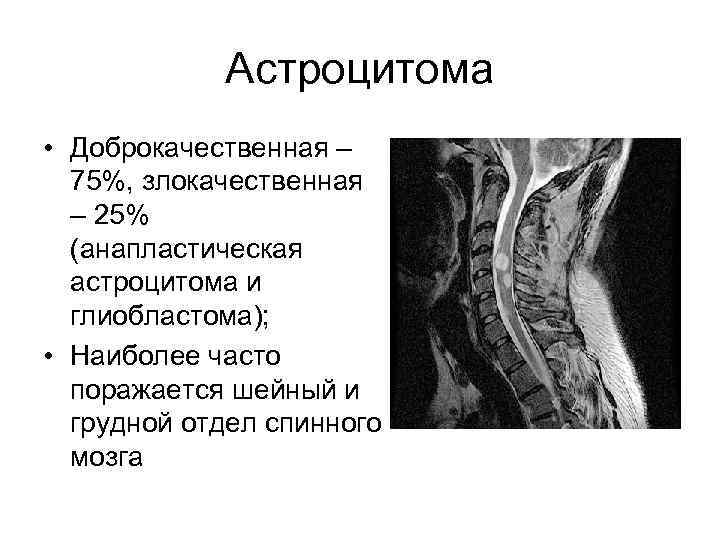 Астроцитома

• Доброкачественная – 75%, злокачественная – 25% (анапластическая астроцитома и глиобластома);

• Наиболее часто поражается шейный и грудной отдел спинного мозга